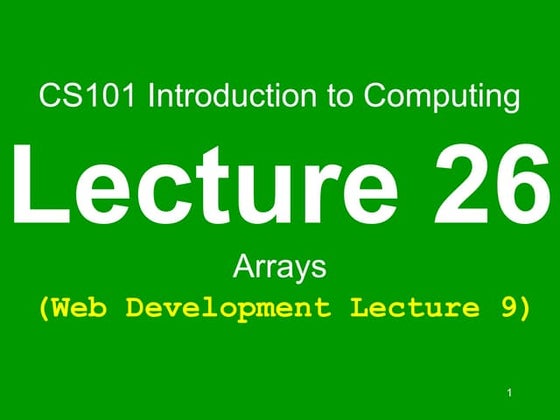 CS101 Introduction to Computing

Lecture 26

Arrays

(Web Development Lecture 9)

1